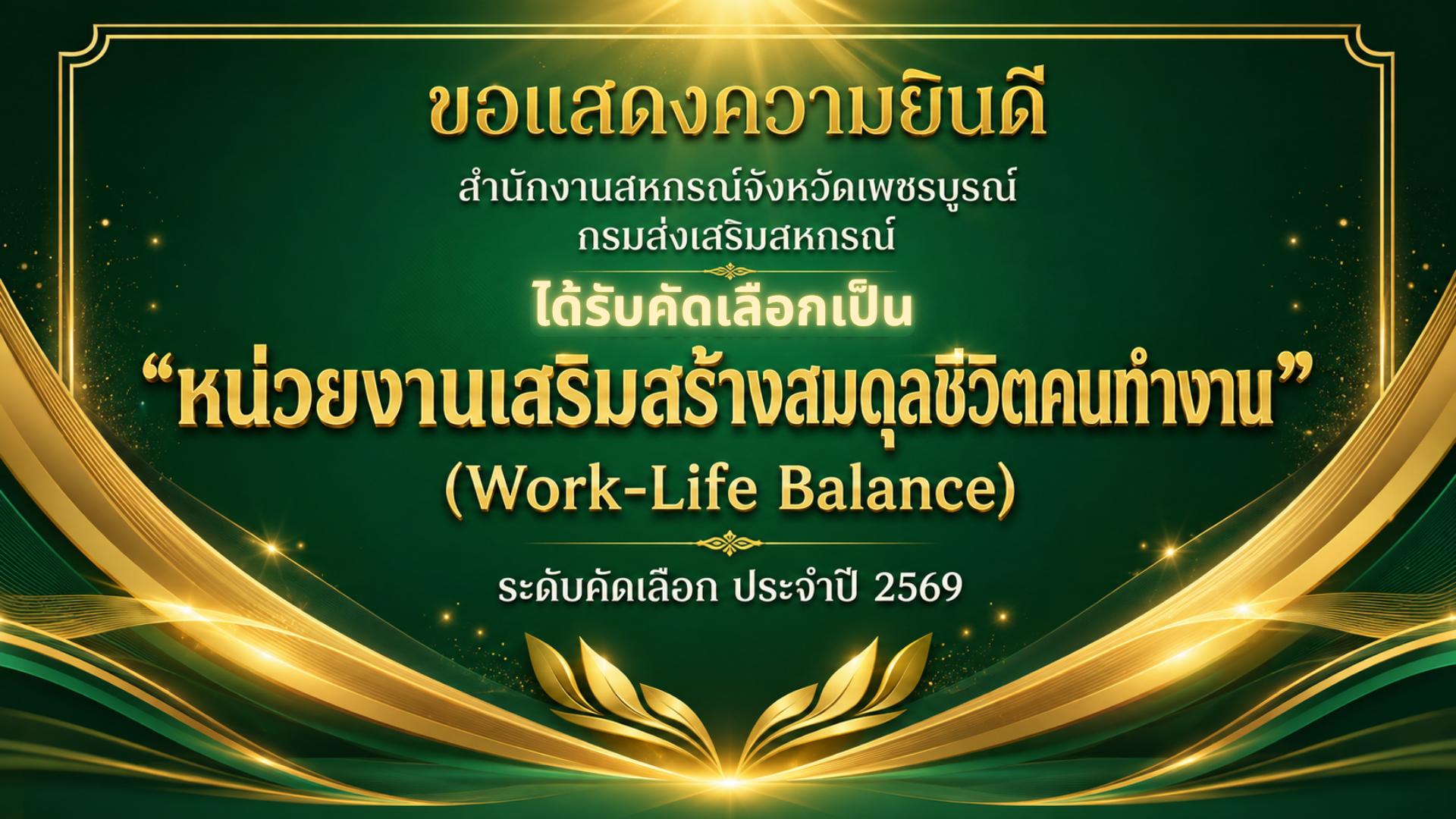 ขอแสดงความยินดี

สำนักงานสหกรณ์จังหวัดเพชรบูรณ์
กรมส่งเสริมสหกรณ์

ได้รับคัดเลือกเป็น

“หน่วยงานเสริมสร้างสมดุลชีวิตคนทำงาน”
(Work-Life Balance)

ระดับคัดเลือก ประจำปี 2569